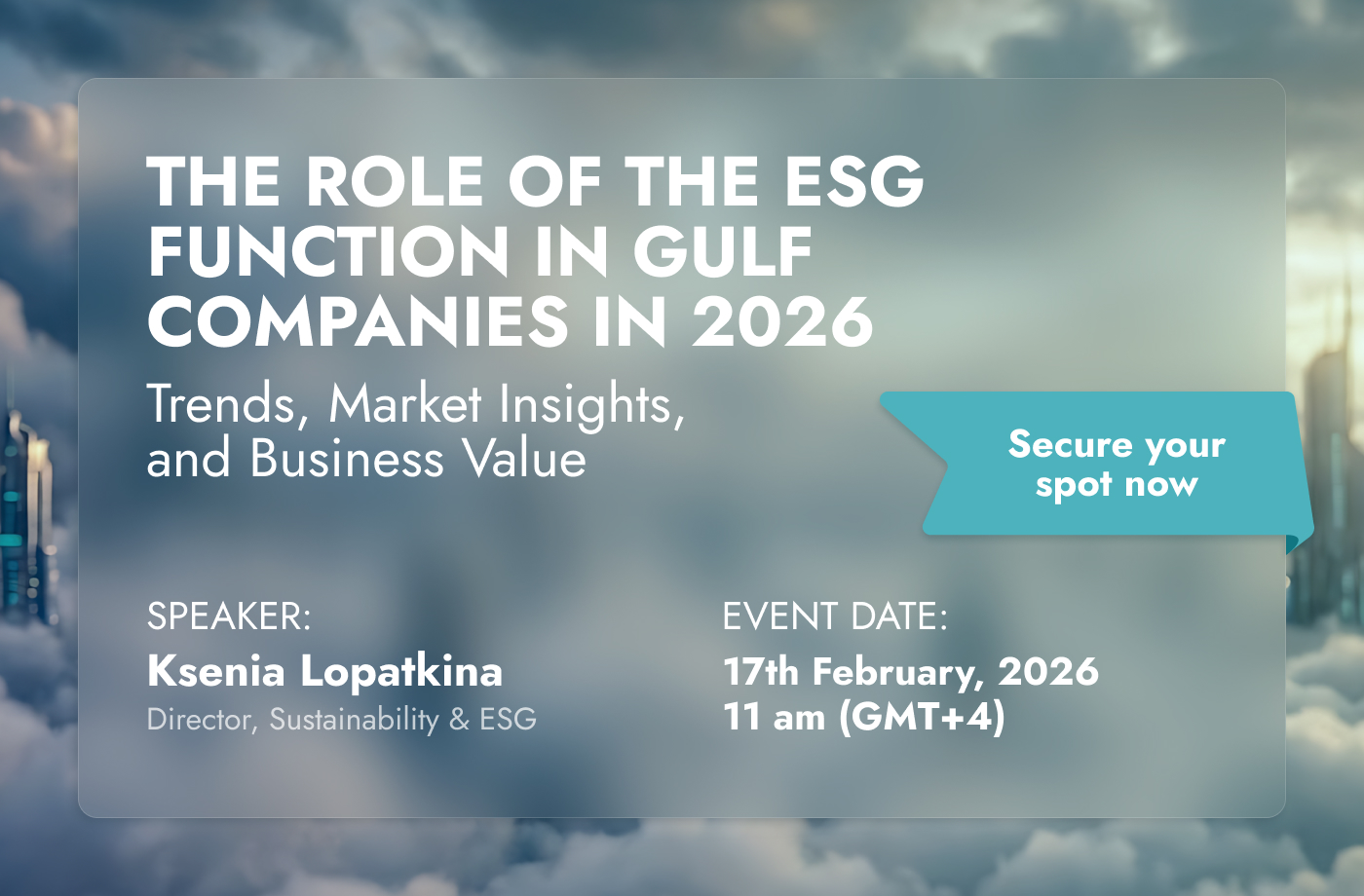 THE ROLE OF THE ESG FUNCTION IN GULF COMPANIES IN 2026

Trends, Market Insights, and Business Value

Secure your spot now

SPEAKER:
Ksenia Lopatkina
Director, Sustainability & ESG

EVENT DATE:
17th February, 2026
11 am (GMT+4)